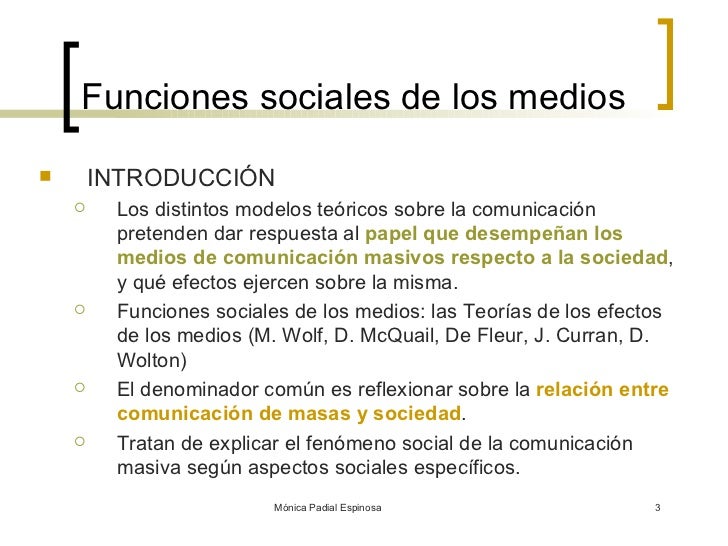 Funciones sociales de los medios

INTRODUCCIÓN

Los distintos modelos teóricos sobre la comunicación pretenden dar respuesta al papel que desempeñan los medios de comunicación masivos respecto a la sociedad, y qué efectos ejercen sobre la misma.

Funciones sociales de los medios: las Teorías de los efectos de los medios (M. Wolf, D. McQuail, De Fleur, J. Curran, D. Wolton)

El denominador común es reflexionar sobre la relación entre comunicación de masas y sociedad.

Tratan de explicar el fenómeno social de la comunicación masiva según aspectos sociales específicos.

Mónica Padial Espinosa

3